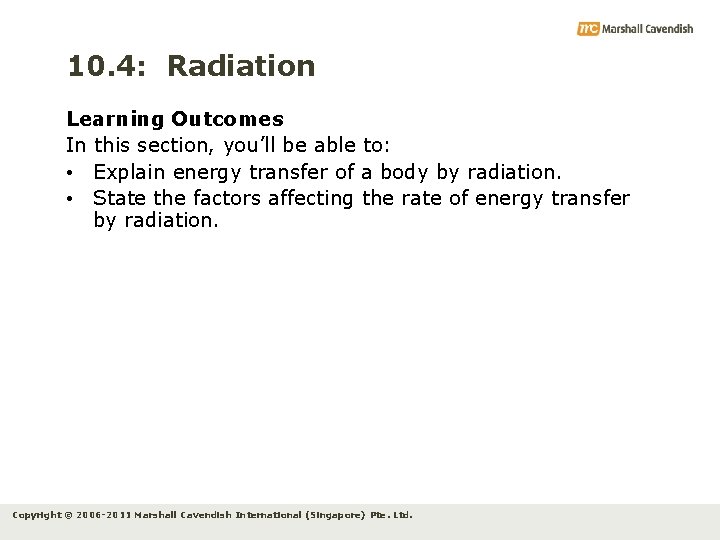 mc Marshall Cavendish

10.4: Radiation

Learning Outcomes
In this section, you'll be able to:
• Explain energy transfer of a body by radiation.
• State the factors affecting the rate of energy transfer by radiation.

Copyright © 2006-2011 Marshall Cavendish International (Singapore) Pte. Ltd.